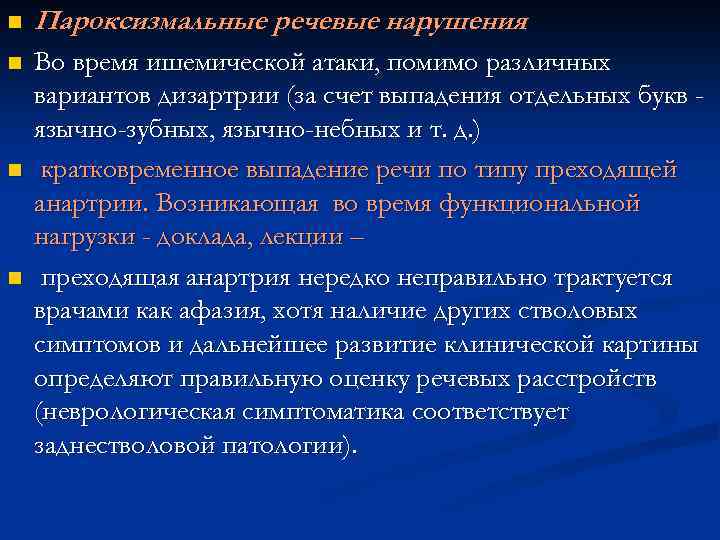 Пароксизмальные речевые нарушения

Во время ишемической атаки, помимо различных вариантов дизартрии (за счет выпадения отдельных букв - язычно-зубных, язычно-небных и т. д.)

кратковременное выпадение речи по типу преходящей анартрии. Возникающая во время функциональной нагрузки - доклада, лекции –

преходящая анартрия нередко неправильно трактуется врачами как афазия, хотя наличие других стволовых симптомов и дальнейшее развитие клинической картины определяют правильную оценку речевых расстройств (неврологическая симптоматика соответствует заднестволовой патологии).